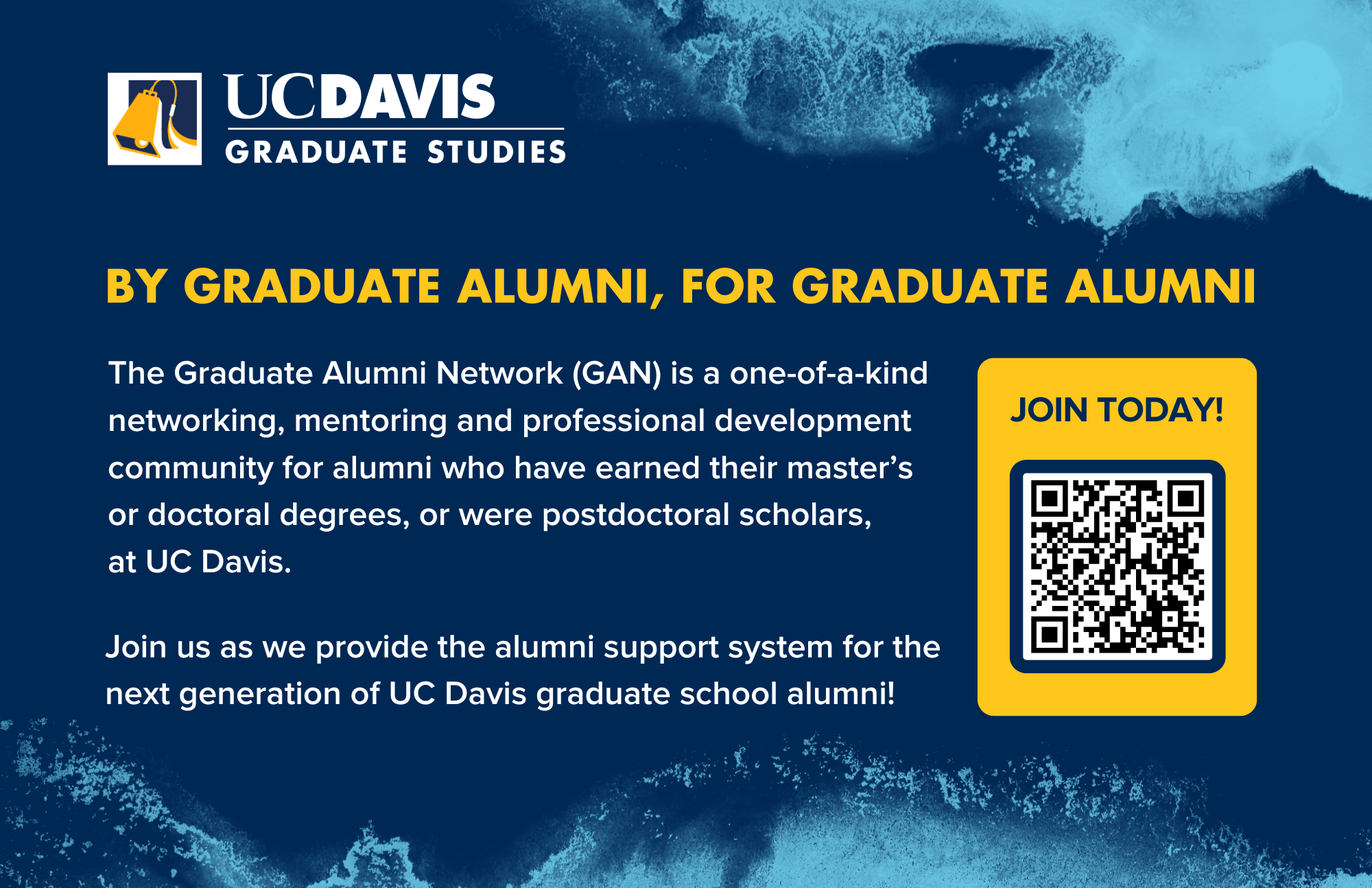 UCDAVIS
GRADUATE STUDIES

BY GRADUATE ALUMNI, FOR GRADUATE ALUMNI

The Graduate Alumni Network (GAN) is a one-of-a-kind networking, mentoring and professional development community for alumni who have earned their master's or doctoral degrees, or were postdoctoral scholars, at UC Davis.

Join us as we provide the alumni support system for the next generation of UC Davis graduate school alumni!

JOIN TODAY!